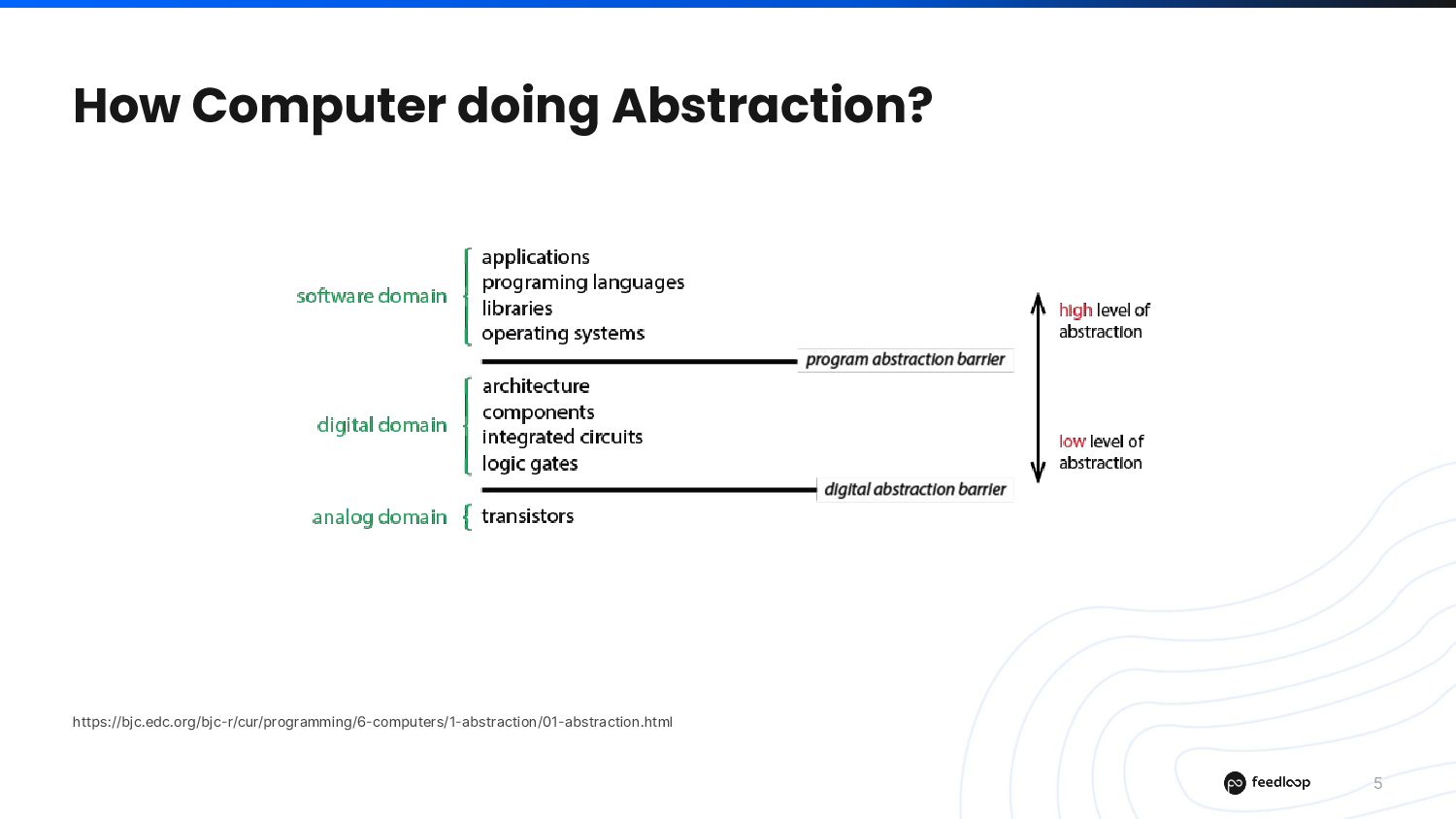 How Computer doing Abstraction?

software domain

applications
programing languages
libraries
operating systems

program abstraction barrier

digital domain

architecture
components
integrated circuits
logic gates

digital abstraction barrier

analog domain

transistors

high level of abstraction

low level of abstraction

https://bjc.edc.org/bjc-r/cur/programming/6-computers/1-abstraction/01-abstraction.html

feedloop

5